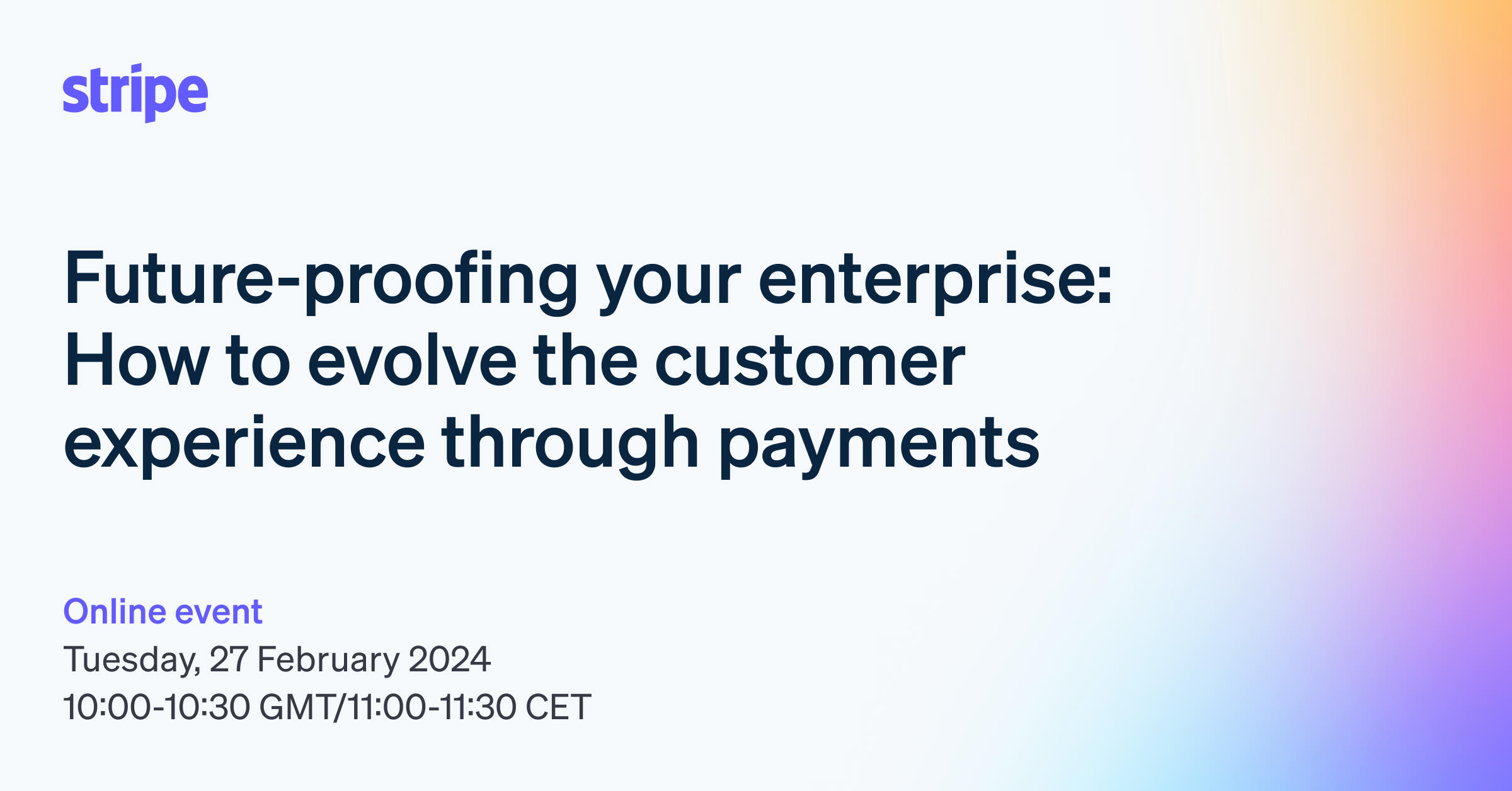 stripe

Future-proofing your enterprise: How to evolve the customer experience through payments

Online event
Tuesday, 27 February 2024
10:00-10:30 GMT/11:00-11:30 CET